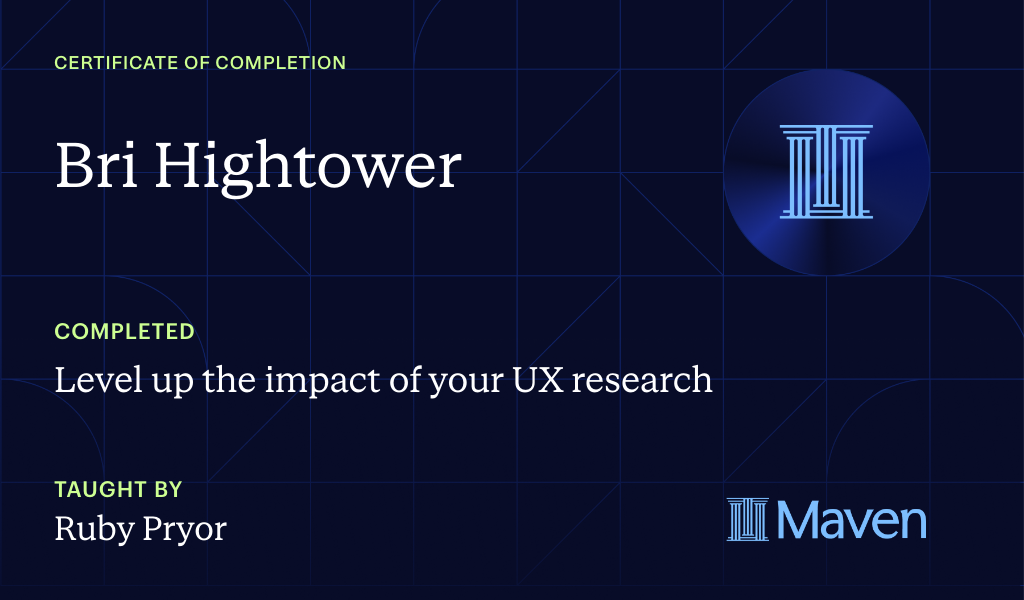 CERTIFICATE OF COMPLETION

Bri Hightower

COMPLETED

Level up the impact of your UX research

TAUGHT BY

Ruby Pryor

Maven